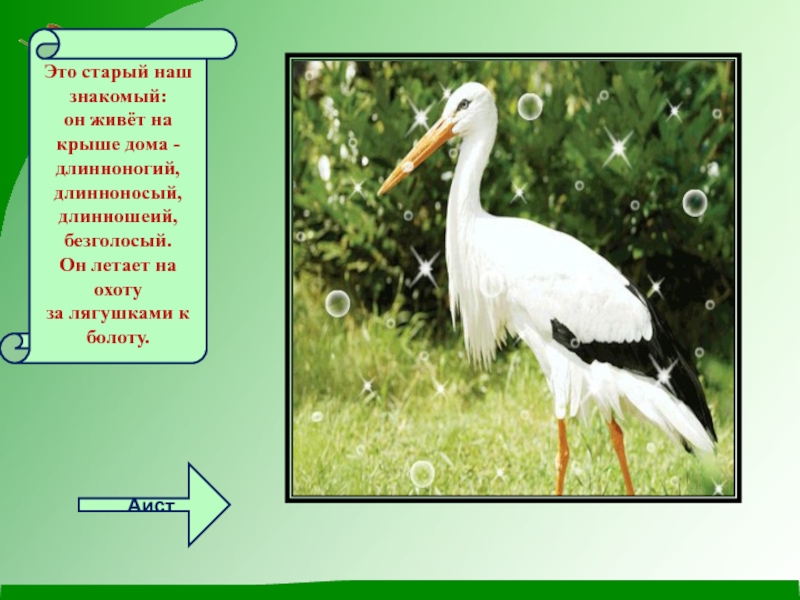 Это старый наш знакомый:
он живёт на крыше дома -
длинноногий,
длинноносый,
длинношеий,
безголосый.
Он летает на охоту
за лягушками к болоту.

Аист